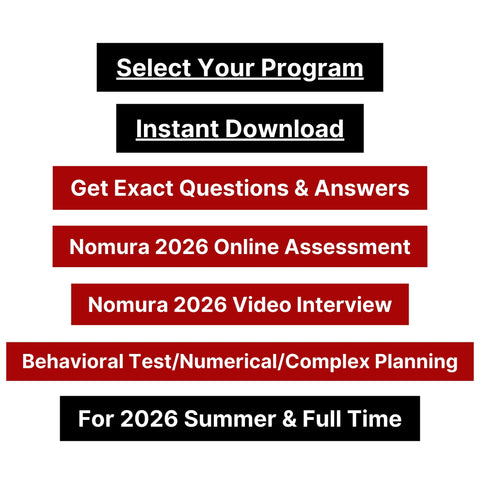 Select Your Program

Instant Download

Get Exact Questions & Answers

Nomura 2026 Online Assessment

Nomura 2026 Video Interview

Behavioral Test/Numerical/Complex Planning

For 2026 Summer & Full Time